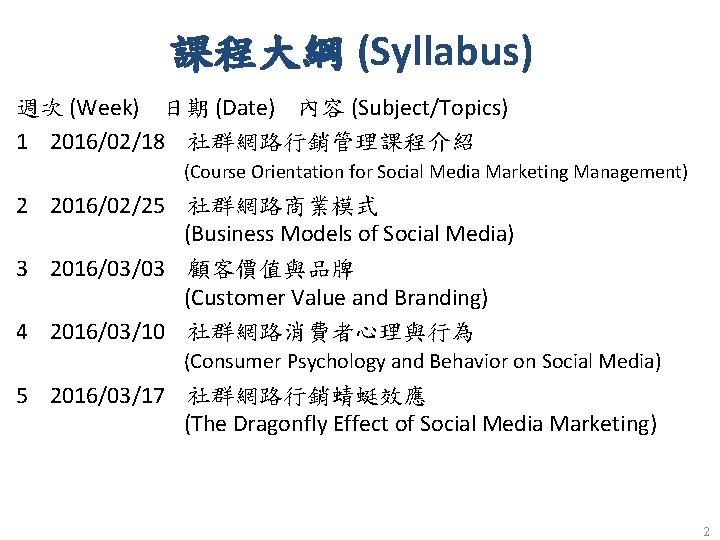 課程大綱 (Syllabus)

週次 (Week) 日期 (Date) 內容 (Subject/Topics)

1 2016/02/18 社群網路行銷管理課程介紹
(Course Orientation for Social Media Marketing Management)

2 2016/02/25 社群網路商業模式
(Business Models of Social Media)

3 2016/03/03 顧客價值與品牌
(Customer Value and Branding)

4 2016/03/10 社群網路消費者心理與行為
(Consumer Psychology and Behavior on Social Media)

5 2016/03/17 社群網路行銷蜻蜓效應
(The Dragonfly Effect of Social Media Marketing)

2